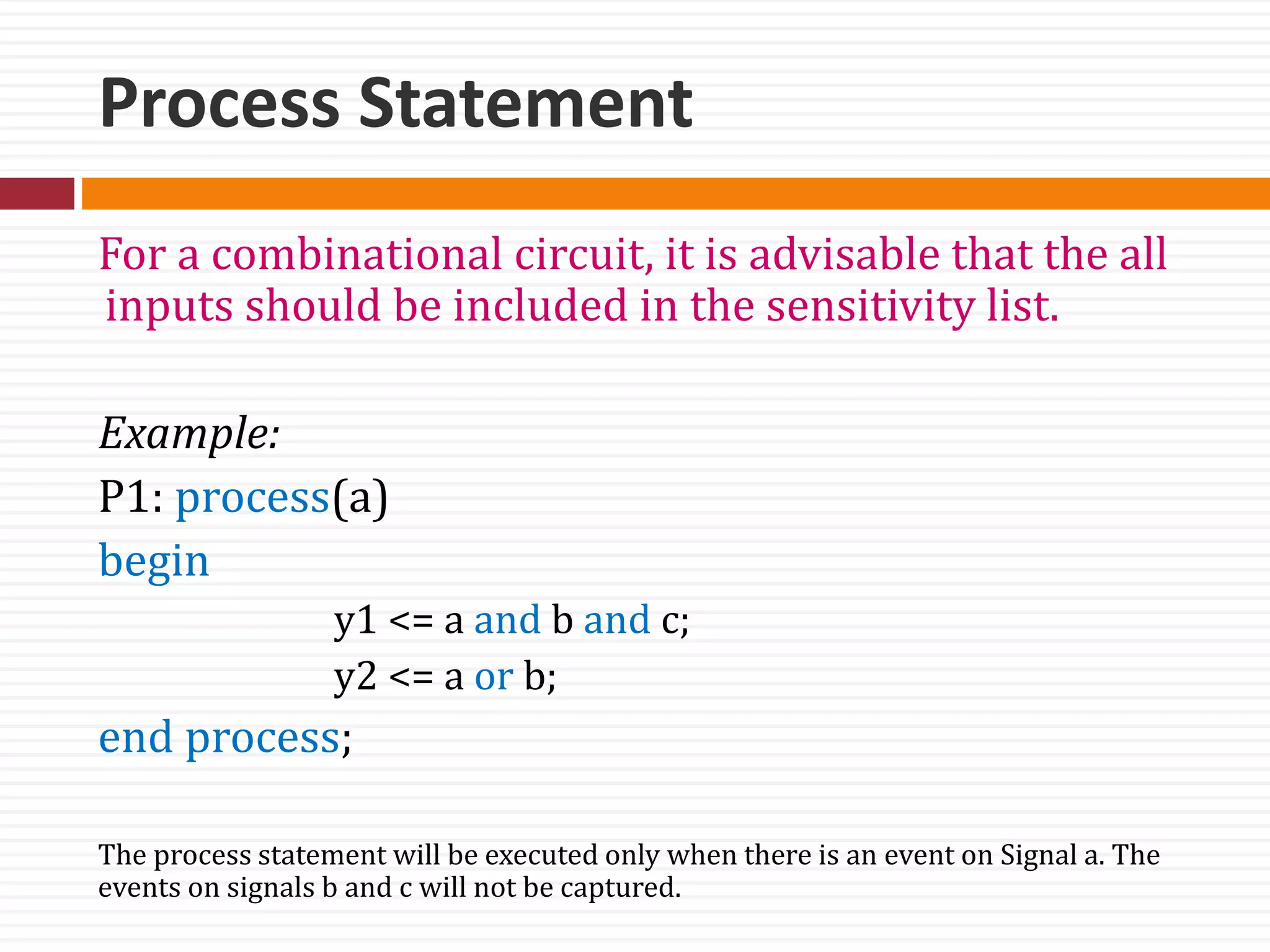 Process Statement

For a combinational circuit, it is advisable that the all inputs should be included in the sensitivity list.

Example:

P1: process(a)

begin

y1 <= a and b and c;

y2 <= a or b;

end process;

The process statement will be executed only when there is an event on Signal a. The events on signals b and c will not be captured.